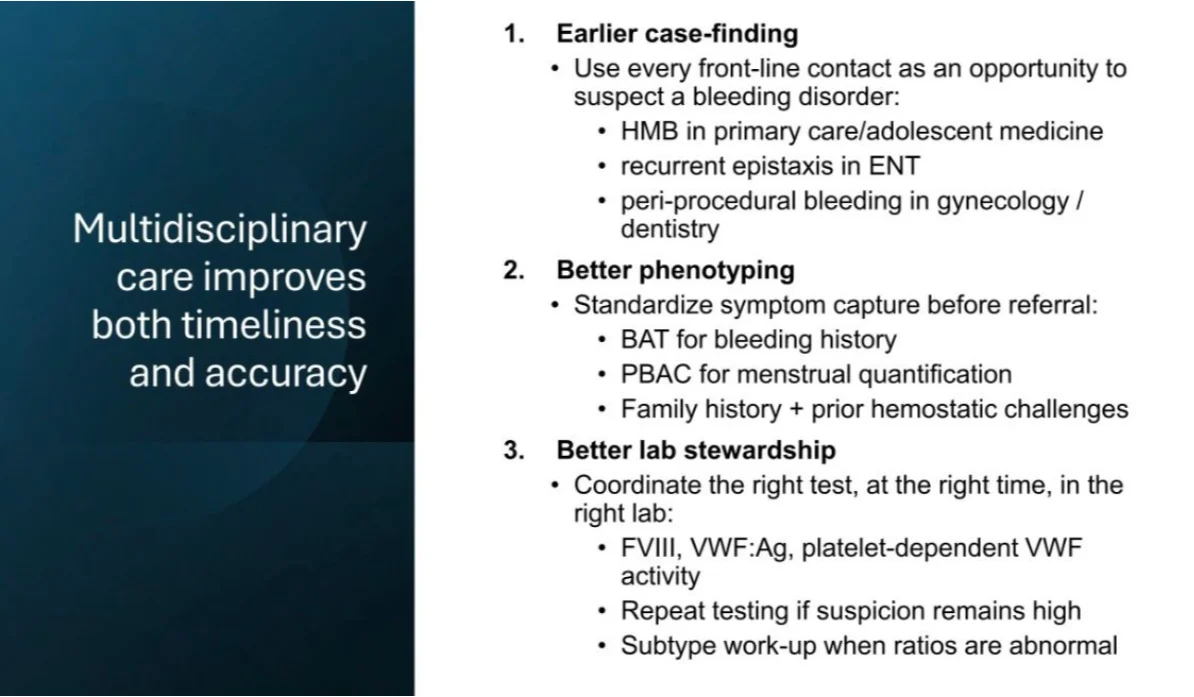 Multidisciplinary care improves both timeliness and accuracy

1. Earlier case-finding
• Use every front-line contact as an opportunity to suspect a bleeding disorder:
• HMB in primary care/adolescent medicine
• recurrent epistaxis in ENT
• peri-procedural bleeding in gynecology / dentistry

2. Better phenotyping
• Standardize symptom capture before referral:
• BAT for bleeding history
• PBAC for menstrual quantification
• Family history + prior hemostatic challenges

3. Better lab stewardship
• Coordinate the right test, at the right time, in the right lab:
• FVIII, VWF:Ag, platelet-dependent VWF activity
• Repeat testing if suspicion remains high
• Subtype work-up when ratios are abnormal